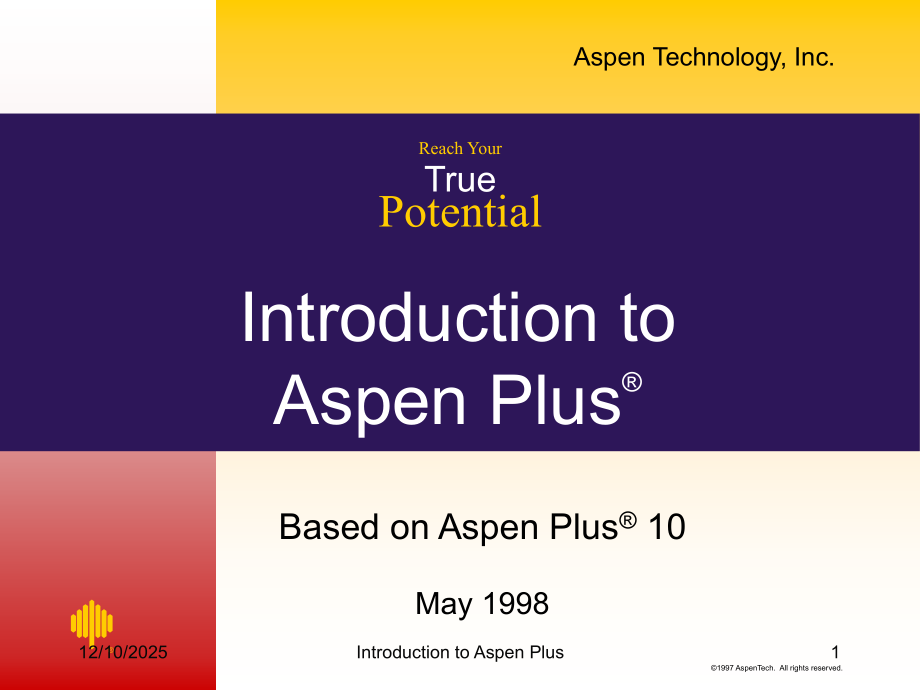 Aspen Technology, Inc.

Reach Your
True
Potential

Introduction to Aspen Plus®

Based on Aspen Plus® 10

May 1998

12/10/2025

Introduction to Aspen Plus

1

©1997 AspenTech. All rights reserved.